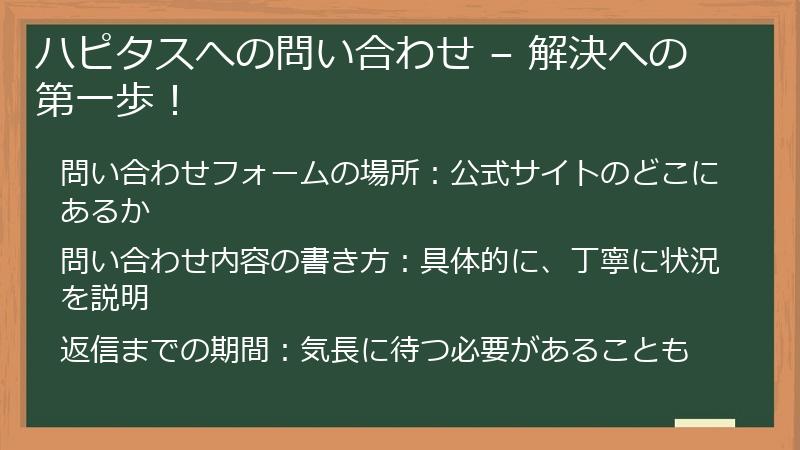 ハピタスへの問い合わせ – 解決への第一歩！

問い合わせフォームの場所：公式サイトのどこにあるか

問い合わせ内容の書き方：具体的に、丁寧に状況を説明

返信までの期間：気長に待つ必要があることも